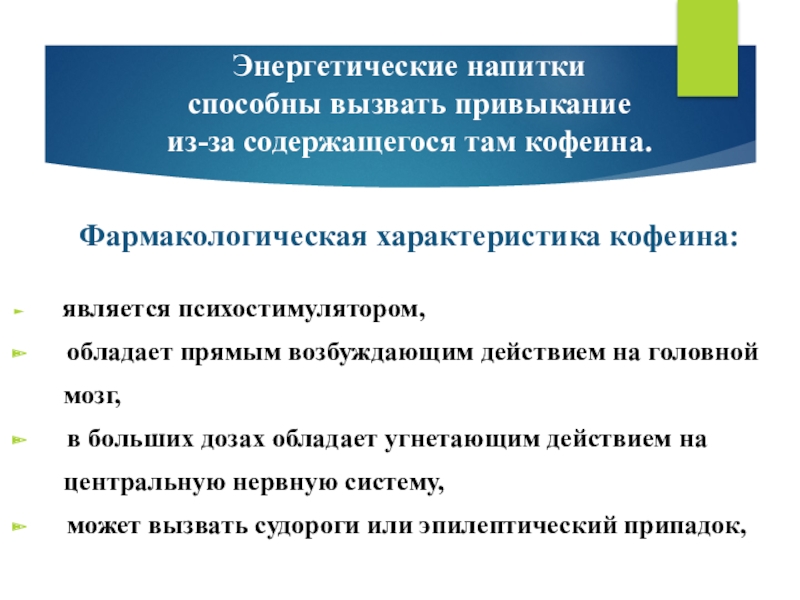 Энергетические напитки способны вызвать привыкание из-за содержащегося там кофеина.

Фармакологическая характеристика кофеина:

является психостимулятором,

обладает прямым возбуждающим действием на головной мозг,

в больших дозах обладает угнетающим действием на центральную нервную систему,

может вызвать судороги или эпилептический припадок,